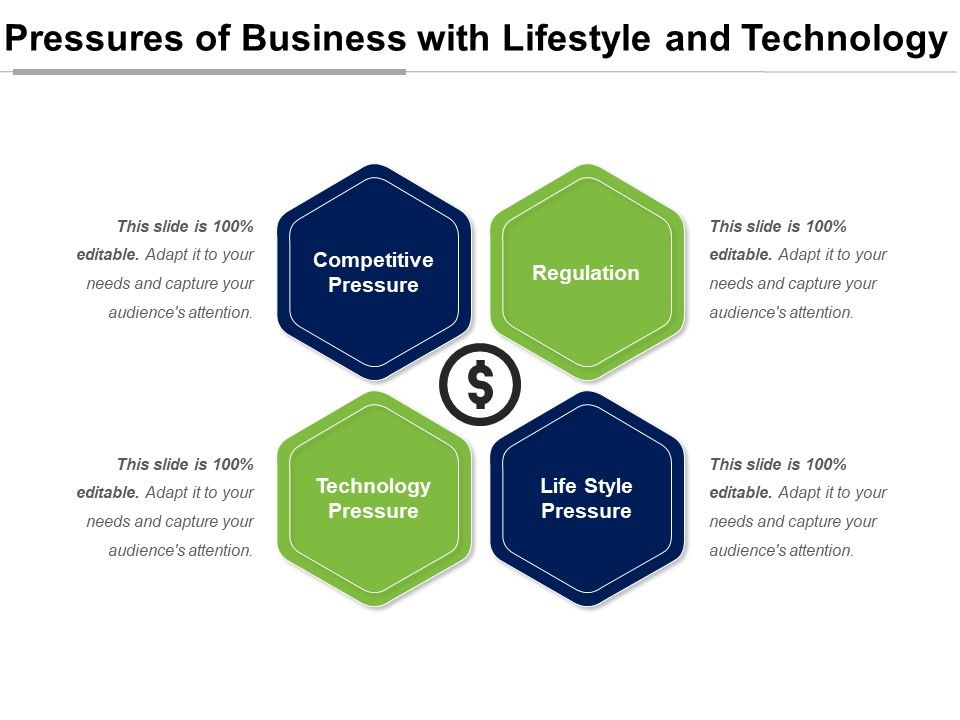 Pressures of Business with Lifestyle and Technology

This slide is 100% editable. Adapt it to your needs and capture your audience's attention.

Competitive Pressure

Regulation

This slide is 100% editable. Adapt it to your needs and capture your audience's attention.

$

This slide is 100% editable. Adapt it to your needs and capture your audience's attention.

Technology Pressure

Life Style Pressure

This slide is 100% editable. Adapt it to your needs and capture your audience's attention.